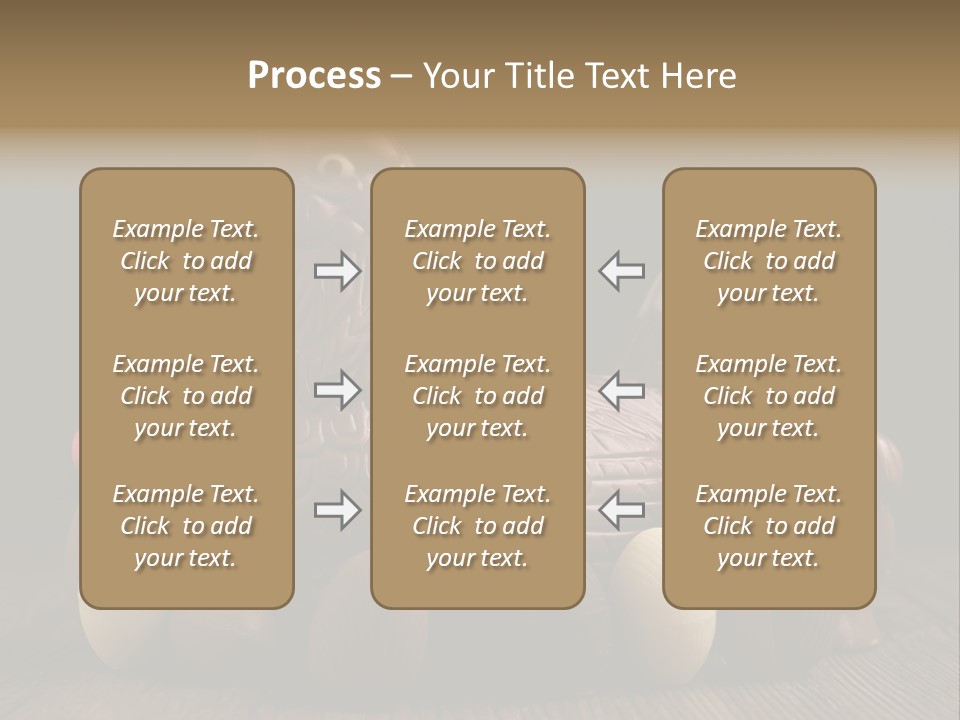 Process – Your Title Text Here

Example Text. Click to add your text.

Example Text. Click to add your text.

Example Text. Click to add your text.

Example Text. Click to add your text.

Example Text. Click to add your text.

Example Text. Click to add your text.

Example Text. Click to add your text.

Example Text. Click to add your text.

Example Text. Click to add your text.